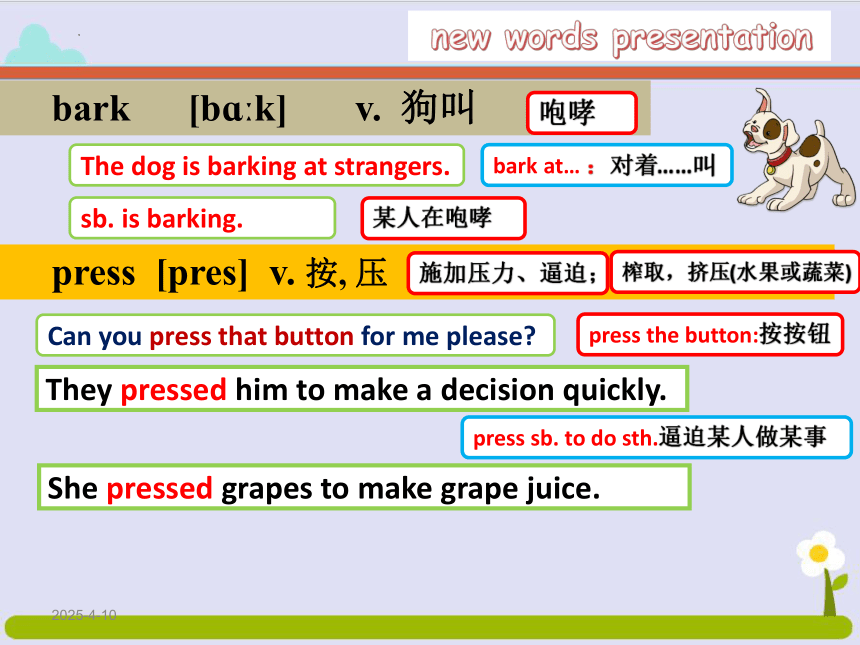 new words presentation

bark [bɑːk] v. 狗叫 咆哮

The dog is barking at strangers. bark at… ：对着……叫

sb. is barking. 某人在咆哮

press [pres] v. 按, 压 施加压力、逼迫； 榨取，挤压(水果或蔬菜)

Can you press that button for me please? press the button:按按钮

They pressed him to make a decision quickly.

press sb. to do sth.逼迫某人做某事

She pressed grapes to make grape juice.

2025-4-10